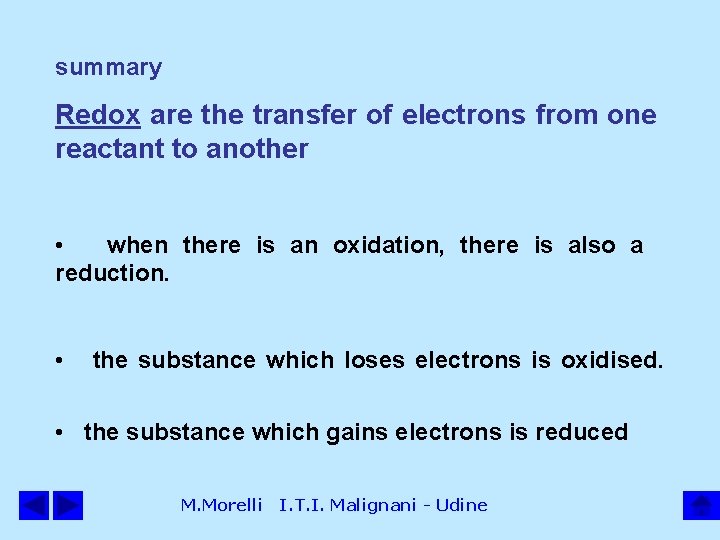 summary

Redox are the transfer of electrons from one reactant to another

• when there is an oxidation, there is also a reduction.

• the substance which loses electrons is oxidised.

• the substance which gains electrons is reduced

M.Morelli I.T.I. Malignani - Udine